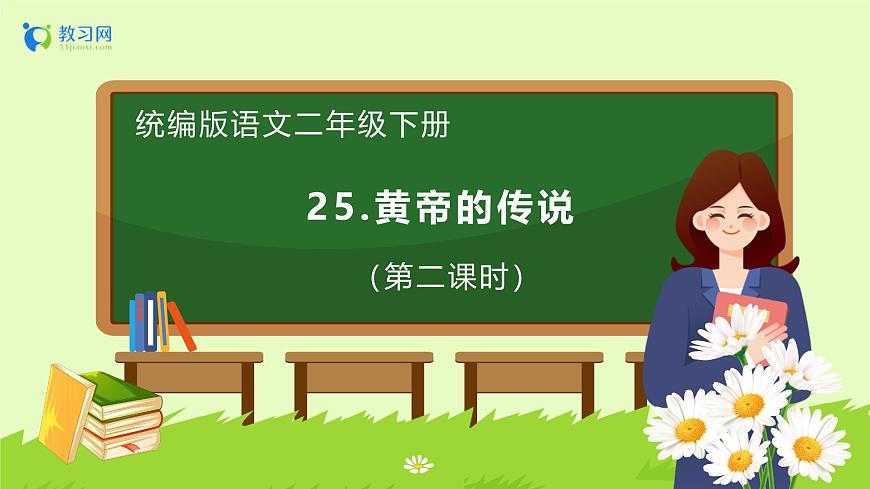 教习网
51jiaoxi.com

统编版语文二年级下册

25.黄帝的传说

（第二课时）